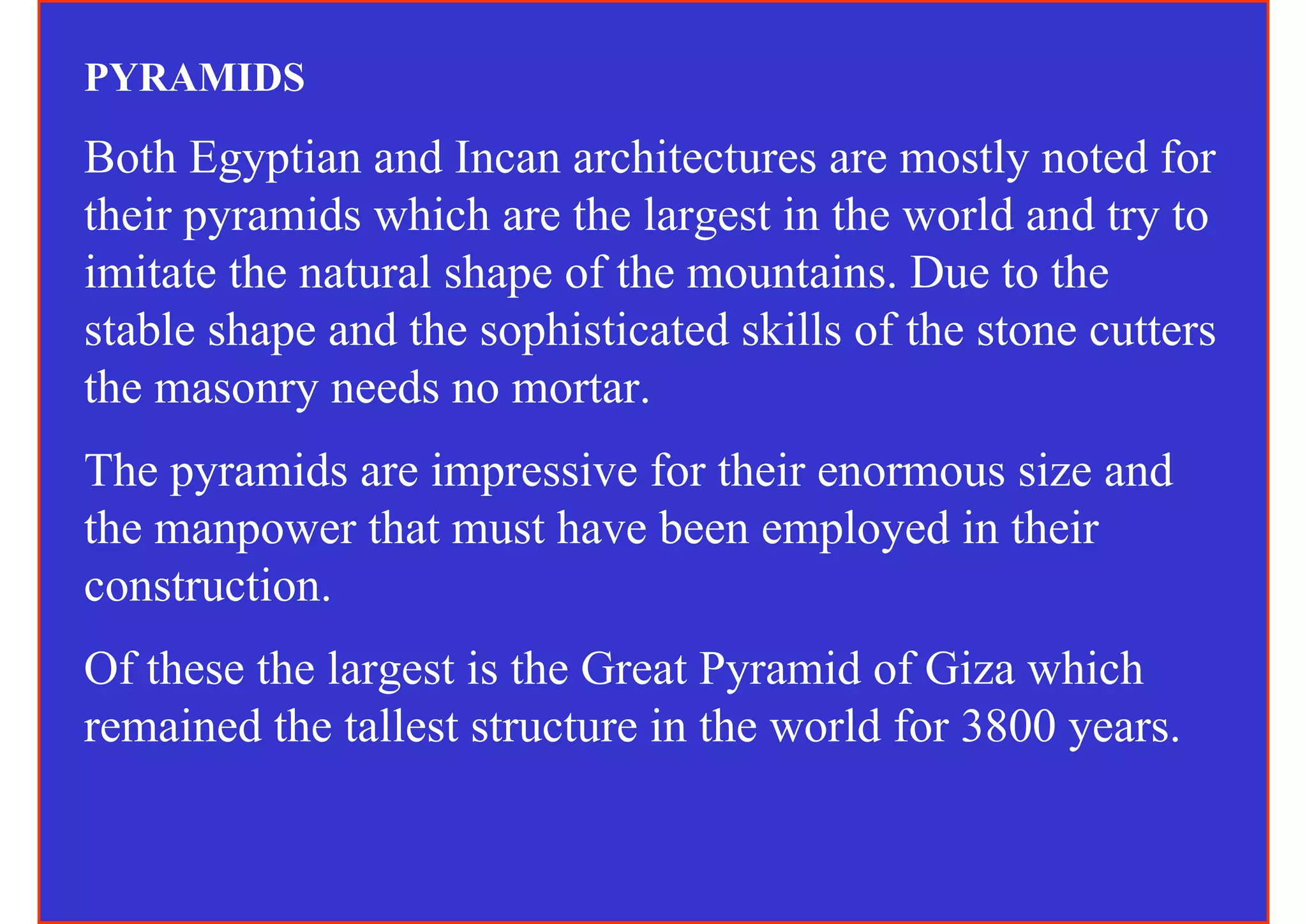 PYRAMIDS

Both Egyptian and Incan architectures are mostly noted for their pyramids which are the largest in the world and try to imitate the natural shape of the mountains. Due to the stable shape and the sophisticated skills of the stone cutters the masonry needs no mortar.

The pyramids are impressive for their enormous size and the manpower that must have been employed in their construction.

Of these the largest is the Great Pyramid of Giza which remained the tallest structure in the world for 3800 years.